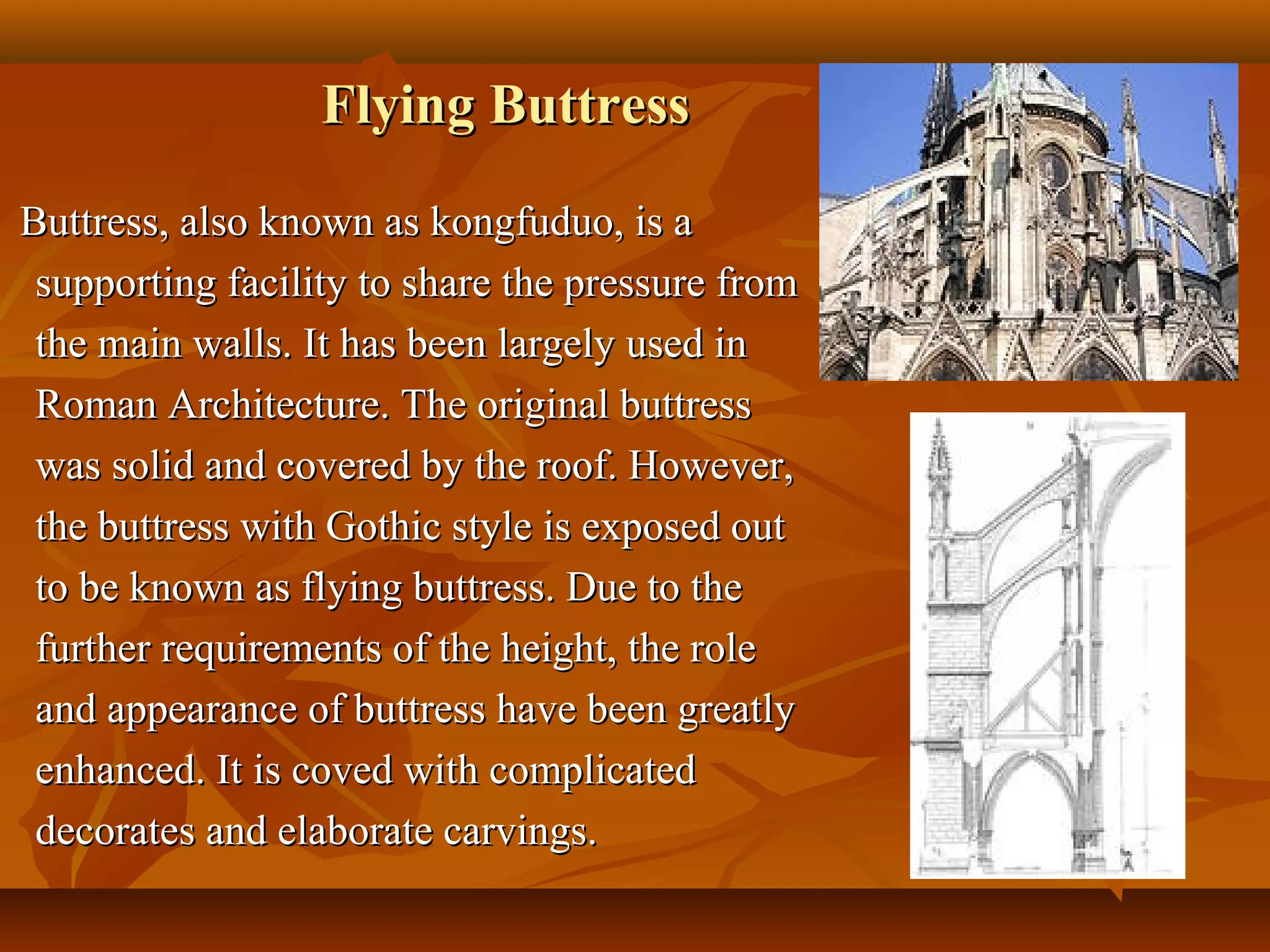 Flying Buttress

Buttress, also known as kongfuduo, is a supporting facility to share the pressure from the main walls. It has been largely used in Roman Architecture. The original buttress was solid and covered by the roof. However, the buttress with Gothic style is exposed out to be known as flying buttress. Due to the further requirements of the height, the role and appearance of buttress have been greatly enhanced. It is coved with complicated decorates and elaborate carvings.